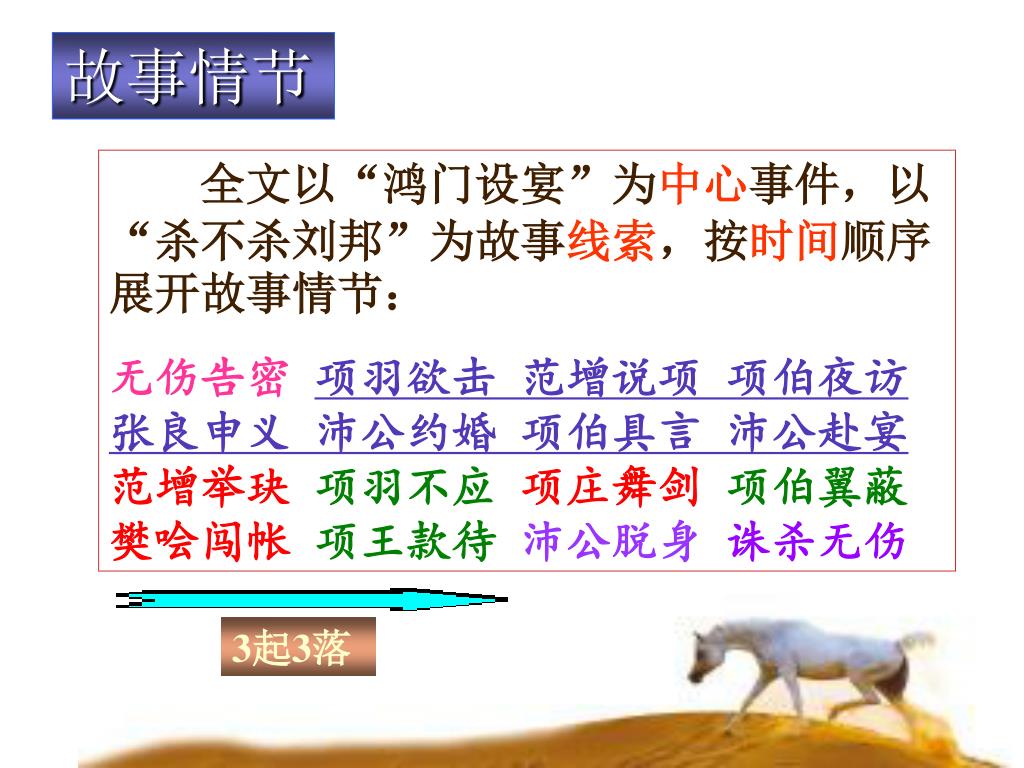 故事情节

全文以“鸿门设宴”为中心事件，以“杀不杀刘邦”为故事线索，按时间顺序展开故事情节：

无伤告密 项羽欲击 范增说项 项伯夜访
张良申义 沛公约婚 项伯具言 沛公赴宴
范增举玦 项羽不应 项庄舞剑 项伯翼蔽
樊哙闯帐 项王款待 沛公脱身 诛杀无伤

3起3落